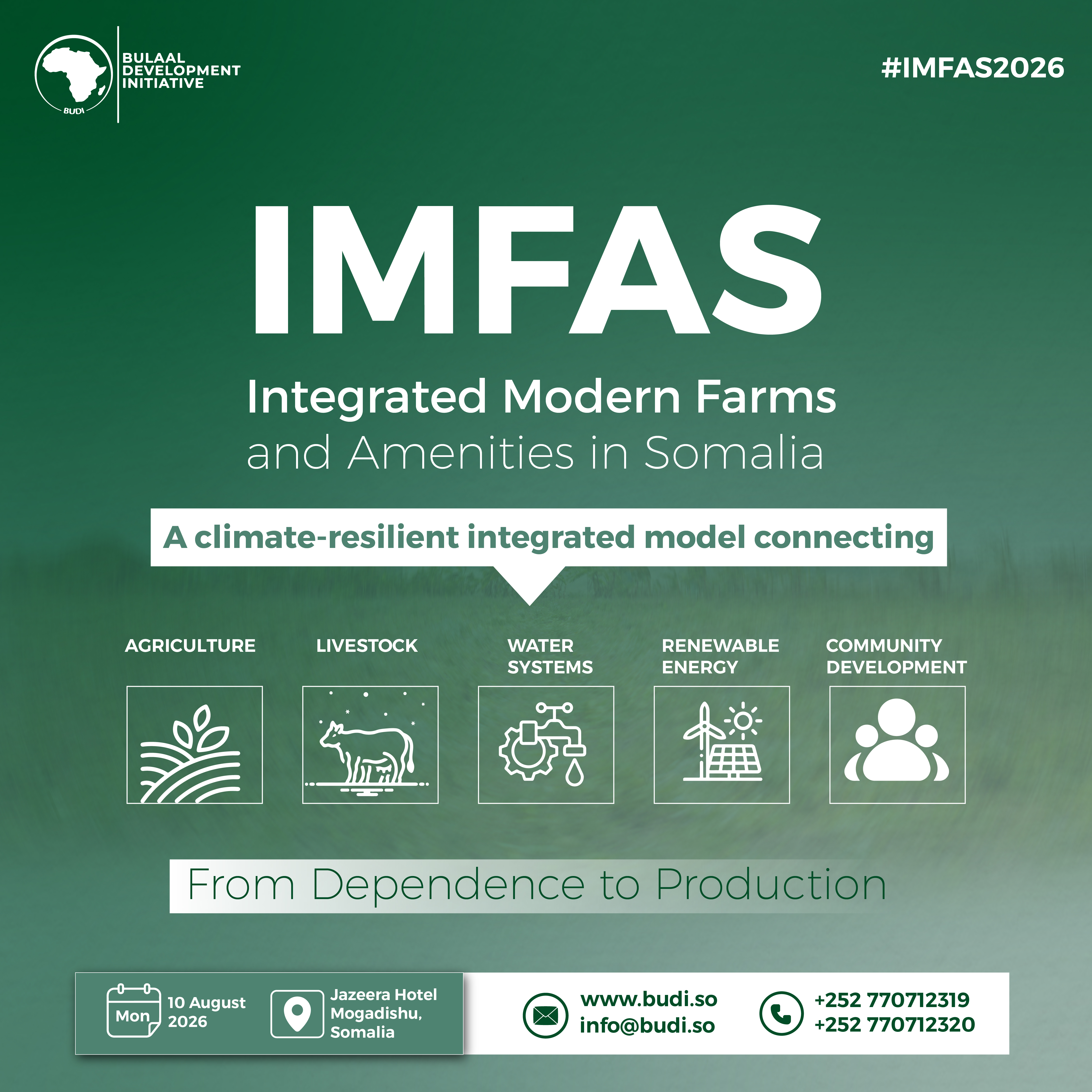 BUDI

BULAAL DEVELOPMENT INITIATIVE

#IMFAS2026

IMFAS

Integrated Modern Farms and Amenities in Somalia

A climate-resilient integrated model connecting

AGRICULTURE

LIVESTOCK

WATER SYSTEMS

RENEWABLE ENERGY

COMMUNITY DEVELOPMENT

From Dependence to Production

Mon

10 August 2026

Jazeera Hotel Mogadishu, Somalia

www.budi.so
info@budi.so

+252 770712319
+252 770712320